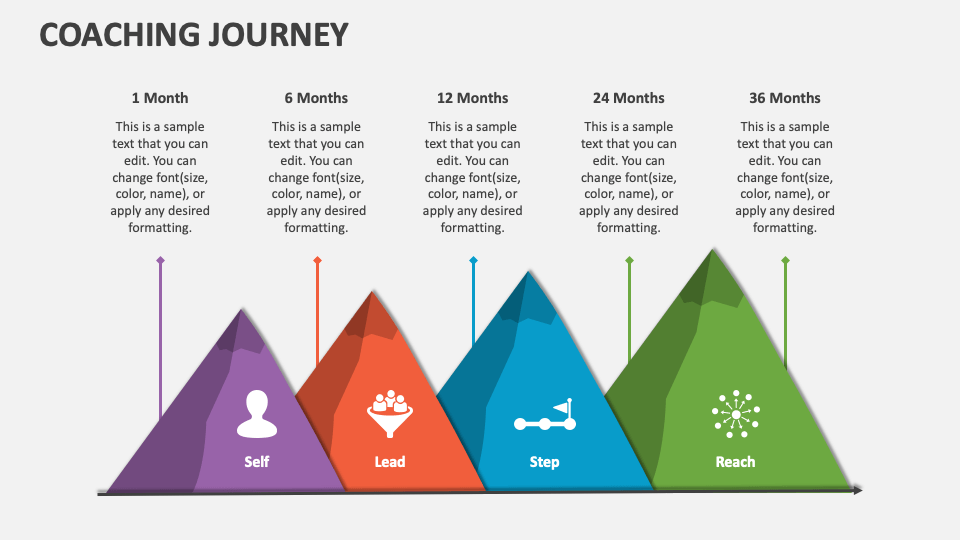 COACHING JOURNEY

1 Month

This is a sample text that you can edit. You can change font(size, color, name), or apply any desired formatting.

6 Months

This is a sample text that you can edit. You can change font(size, color, name), or apply any desired formatting.

12 Months

This is a sample text that you can edit. You can change font(size, color, name), or apply any desired formatting.

24 Months

This is a sample text that you can edit. You can change font(size, color, name), or apply any desired formatting.

36 Months

This is a sample text that you can edit. You can change font(size, color, name), or apply any desired formatting.

Self

Lead

Step

Reach